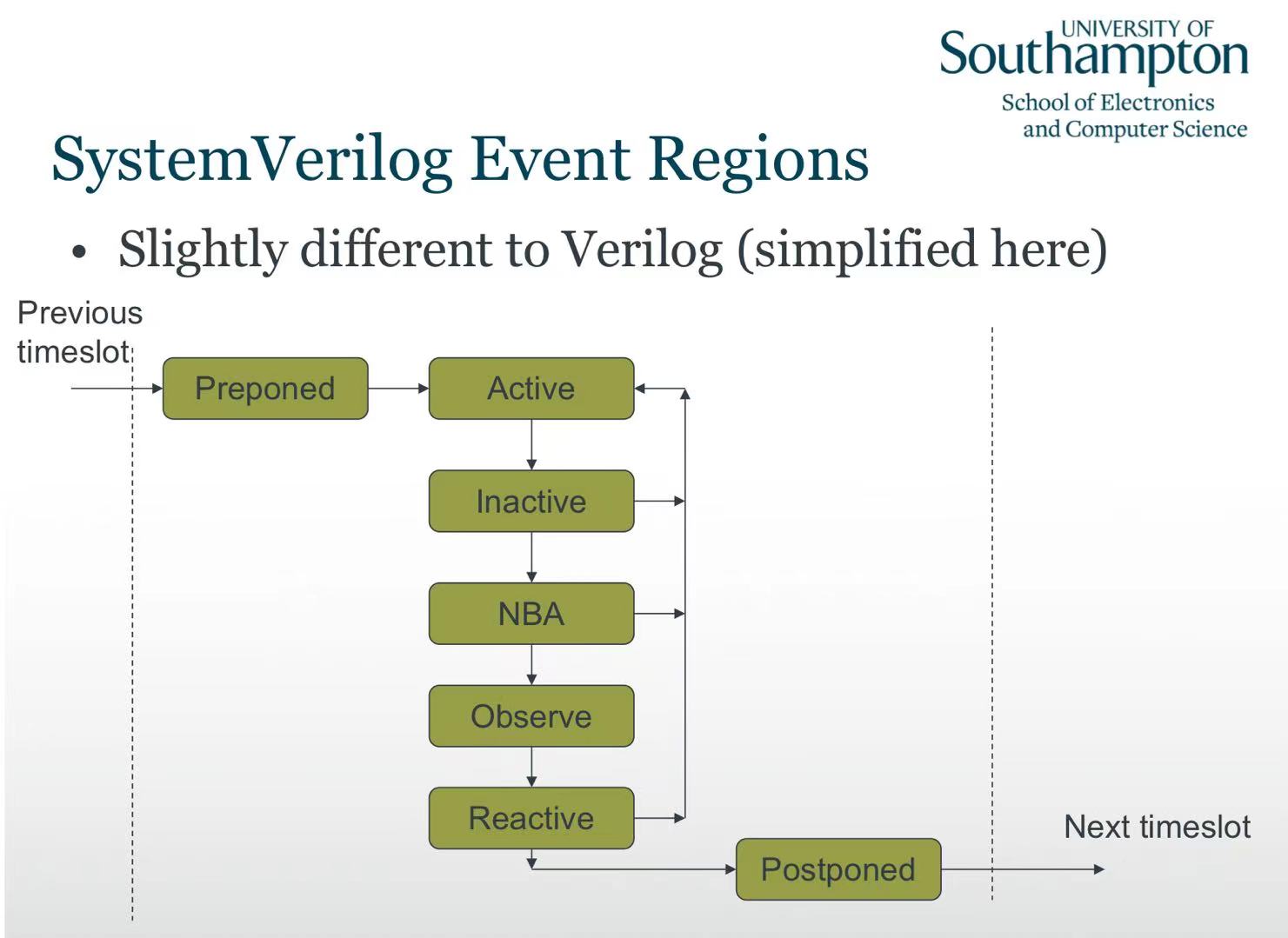 UNIVERSITY OF Southampton
School of Electronics and Computer Science

SystemVerilog Event Regions

• Slightly different to Verilog (simplified here)

Previous timeslot

Preponed

Active

Inactive

NBA

Observe

Reactive

Postponed

Next timeslot